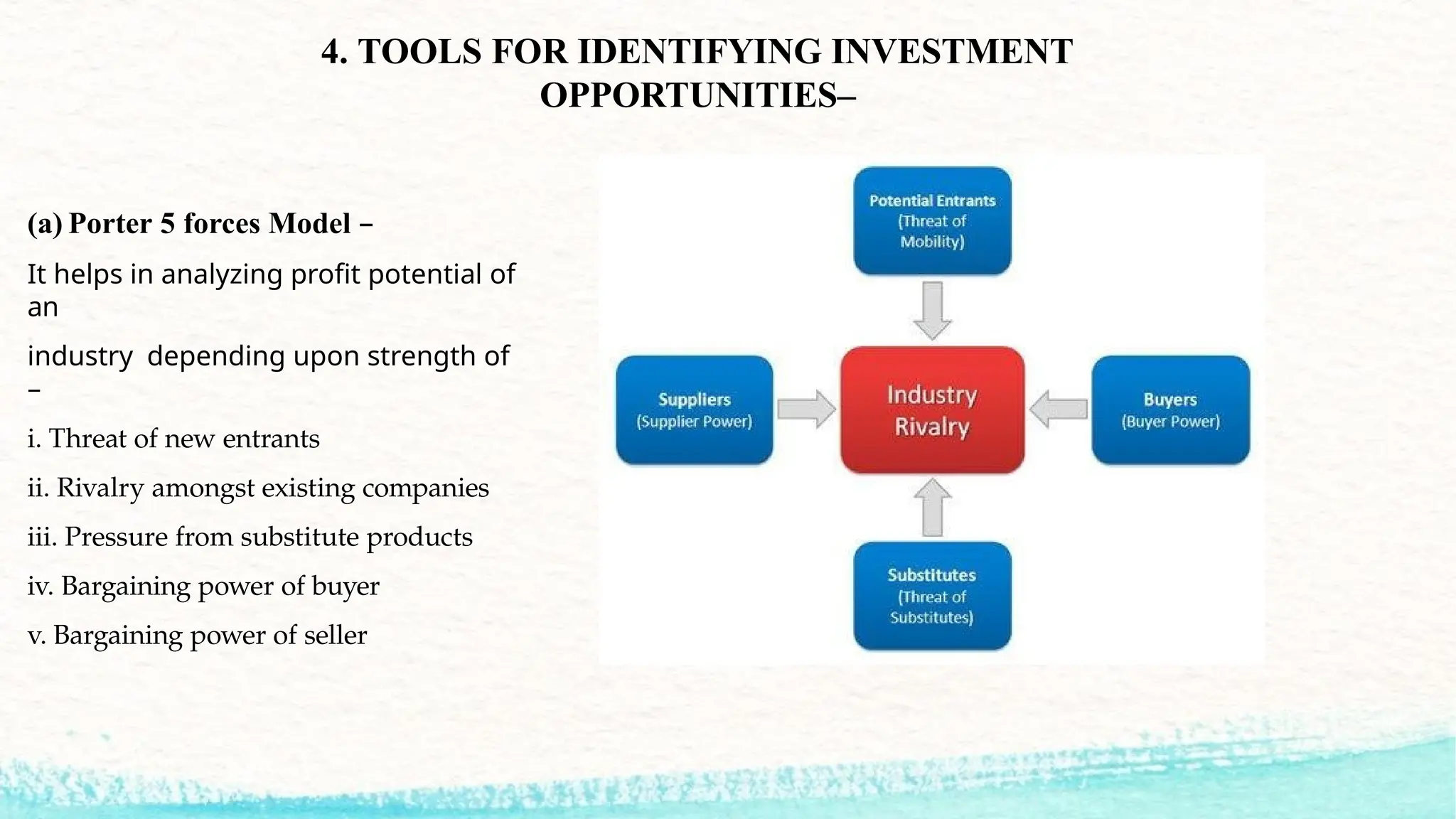 4. TOOLS FOR IDENTIFYING INVESTMENT OPPORTUNITIES–

(a) Porter 5 forces Model –

It helps in analyzing profit potential of an

industry depending upon strength of –

i. Threat of new entrants

ii. Rivalry amongst existing companies

iii. Pressure from substitute products

iv. Bargaining power of buyer

v. Bargaining power of seller

Potential Entrants (Threat of Mobility)

Suppliers (Supplier Power)

Industry Rivalry

Buyers (Buyer Power)

Substitutes (Threat of Substitutes)